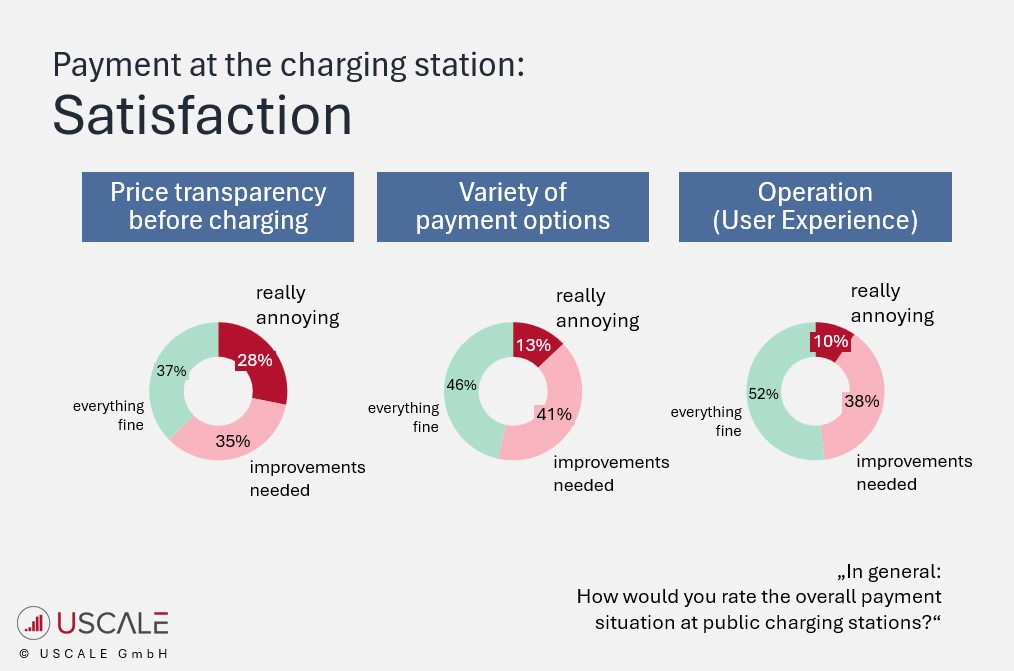 Payment at the charging station:
Satisfaction

Price transparency before charging

really annoying
28%
37%
everything fine
35%
improvements needed

Variety of payment options

really annoying
13%
46%
everything fine
41%
improvements needed

Operation (User Experience)

really annoying
10%
52%
everything fine
38%
improvements needed

„In general:
How would you rate the overall payment situation at public charging stations?“

USCALE
© USCALE GmbH